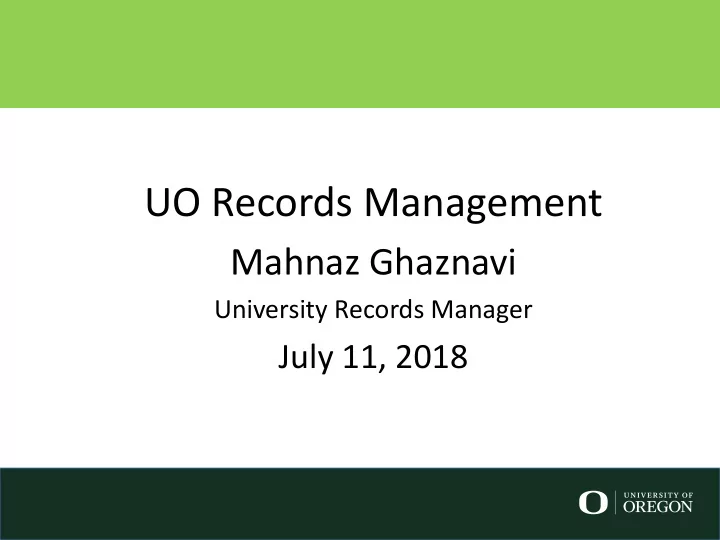 UO Records Management

Mahnaz Ghaznavi

University Records Manager

July 11, 2018

O UNIVERSITY OF OREGON